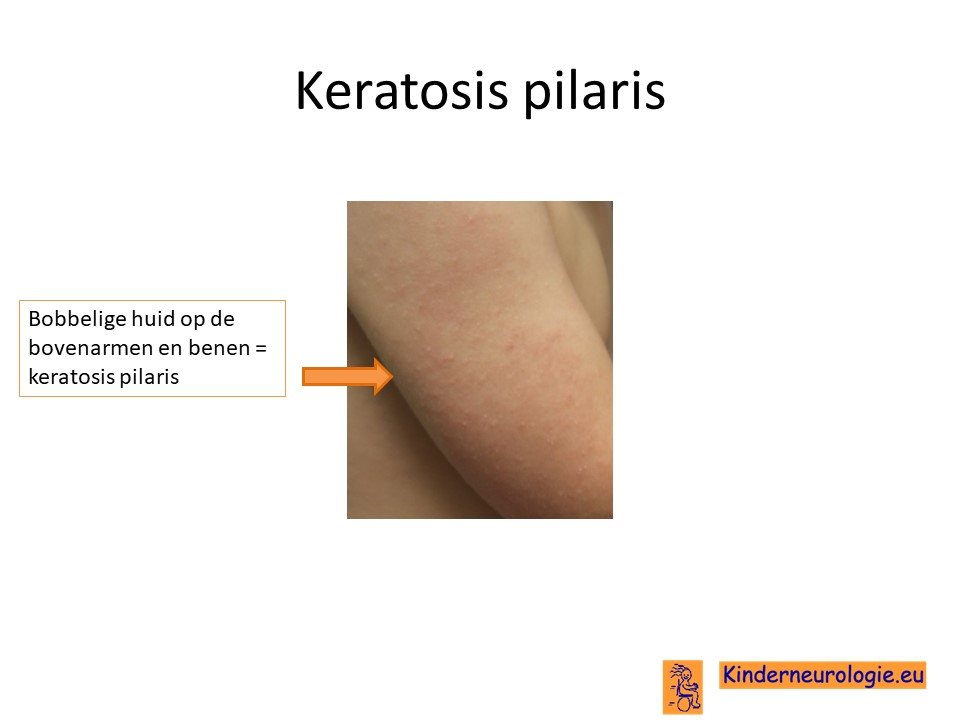 Keratosis pilaris

Bobbelige huid op de bovenarmen en benen = keratosis pilaris

Kinderneurologie.eu